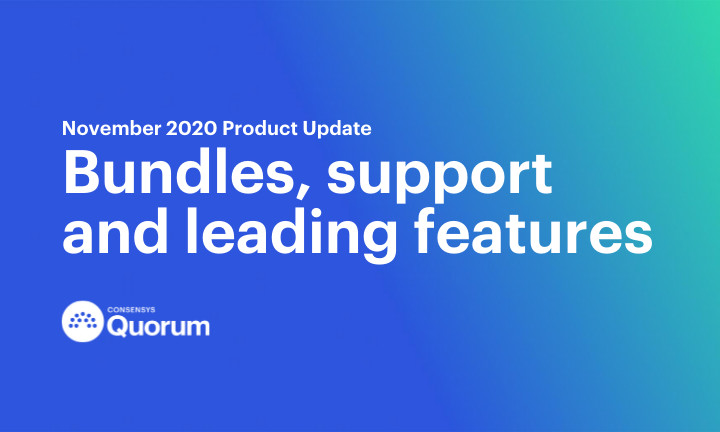 November 2020 Product Update

Bundles, support and leading features

CONSENSYS
Quorum